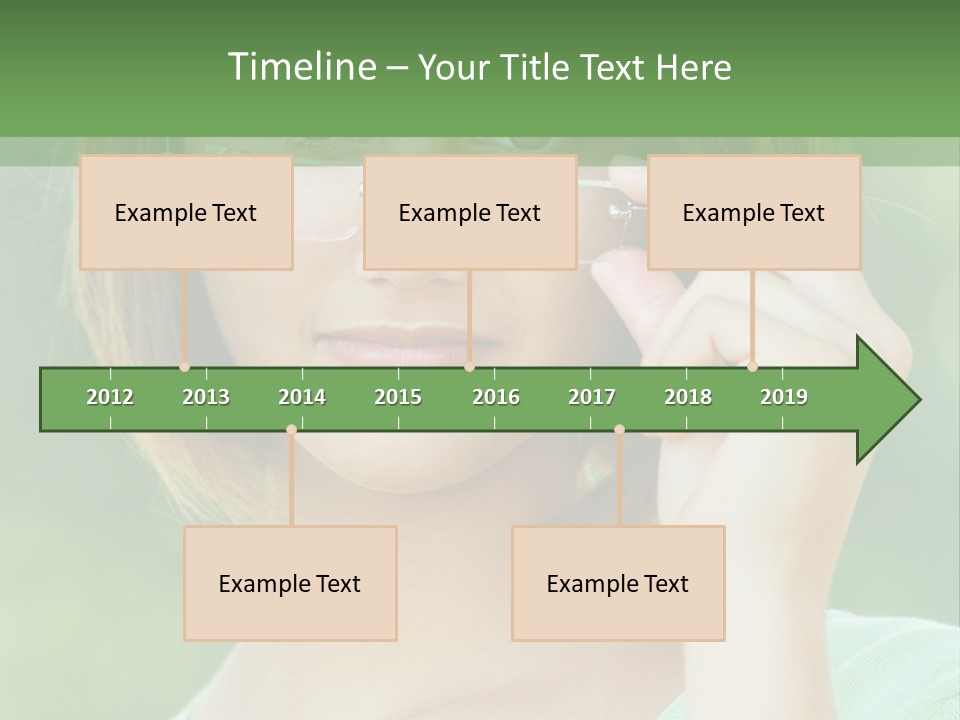 Timeline – Your Title Text Here

Example Text

Example Text

Example Text

2012 2013 2014 2015 2016 2017 2018 2019

Example Text

Example Text